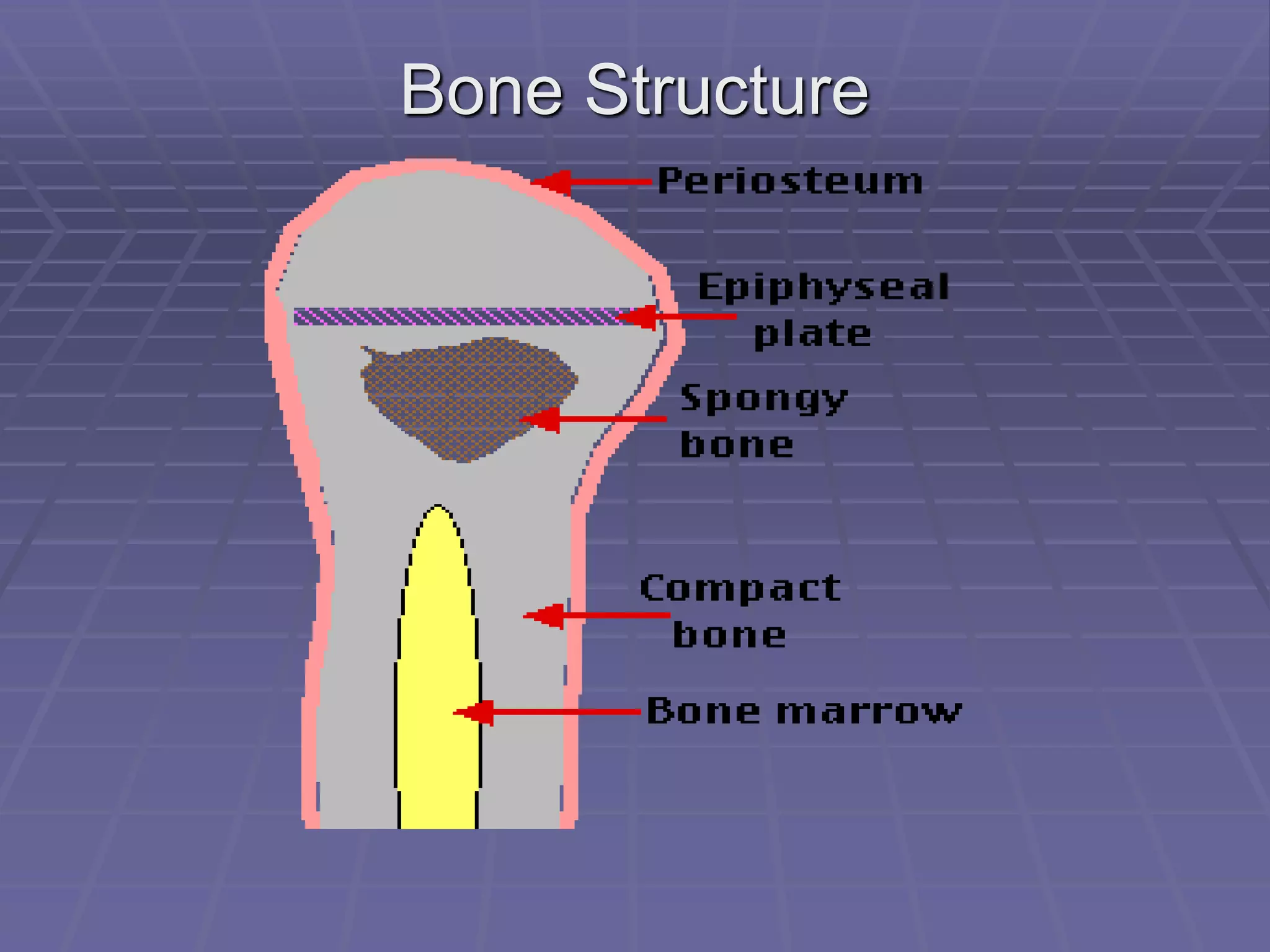 Bone Structure

Periosteum

Epiphyseal plate

Spongy bone

Compact bone

Bone marrow